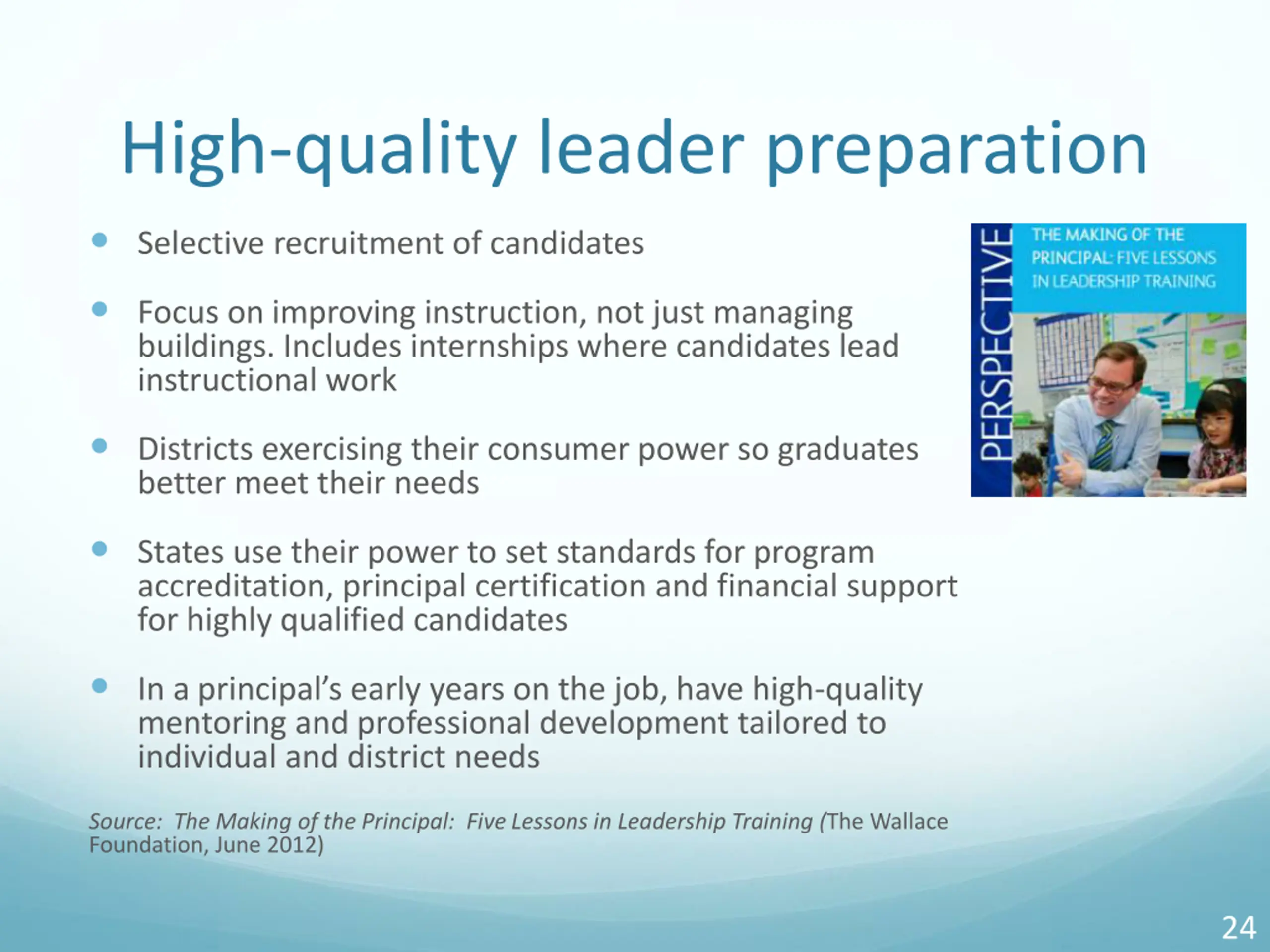 High-quality leader preparation

- Selective recruitment of candidates
- Focus on improving instruction, not just managing buildings. Includes internships where candidates lead instructional work
- Districts exercising their consumer power so graduates better meet their needs
- States use their power to set standards for program accreditation, principal certification and financial support for highly qualified candidates
- In a principal's early years on the job, have high-quality mentoring and professional development tailored to individual and district needs

PERSPECTIVE

THE MAKING OF THE PRINCIPAL: FIVE LESSONS IN LEADERSHIP TRAINING

Source: The Making of the Principal: Five Lessons in Leadership Training (The Wallace Foundation, June 2012)

24